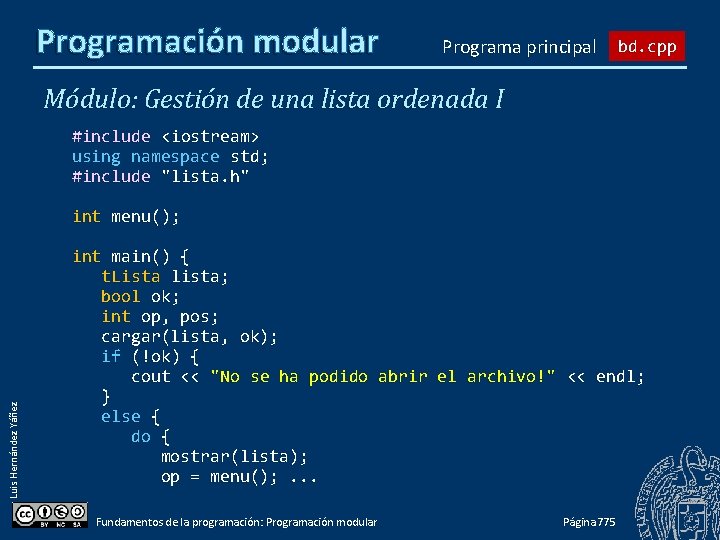 Programación modular

Programa principal bd.cpp

Módulo: Gestión de una lista ordenada I

#include <iostream>
using namespace std;
#include "lista.h"

int menu();

int main() {
tLista lista;
bool ok;
int op, pos;
cargar(lista, ok);
if (!ok) {
cout << "No se ha podido abrir el archivo!" << endl;
}
else {
do {
mostrar(lista);
op = menu(); ...

Luis Hernández Yáñez

BY NC SA

Fundamentos de la programación: Programación modular

Página 775